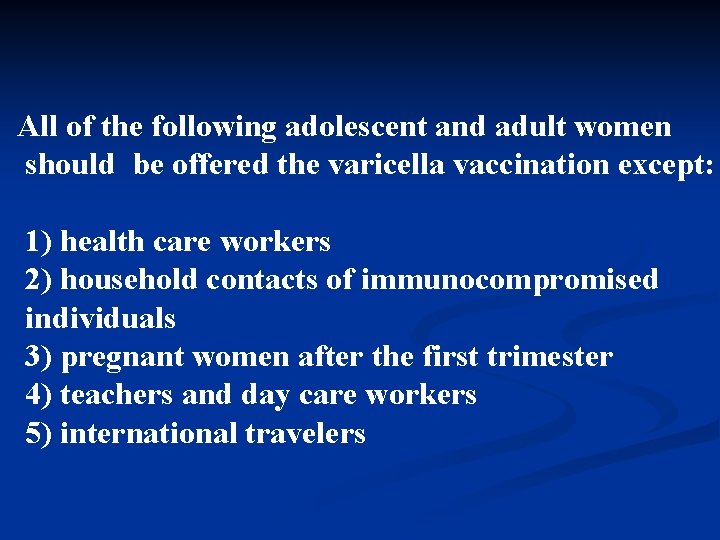 All of the following adolescent and adult women should be offered the varicella vaccination except:

1) health care workers
2) household contacts of immunocompromised individuals
3) pregnant women after the first trimester
4) teachers and day care workers
5) international travelers